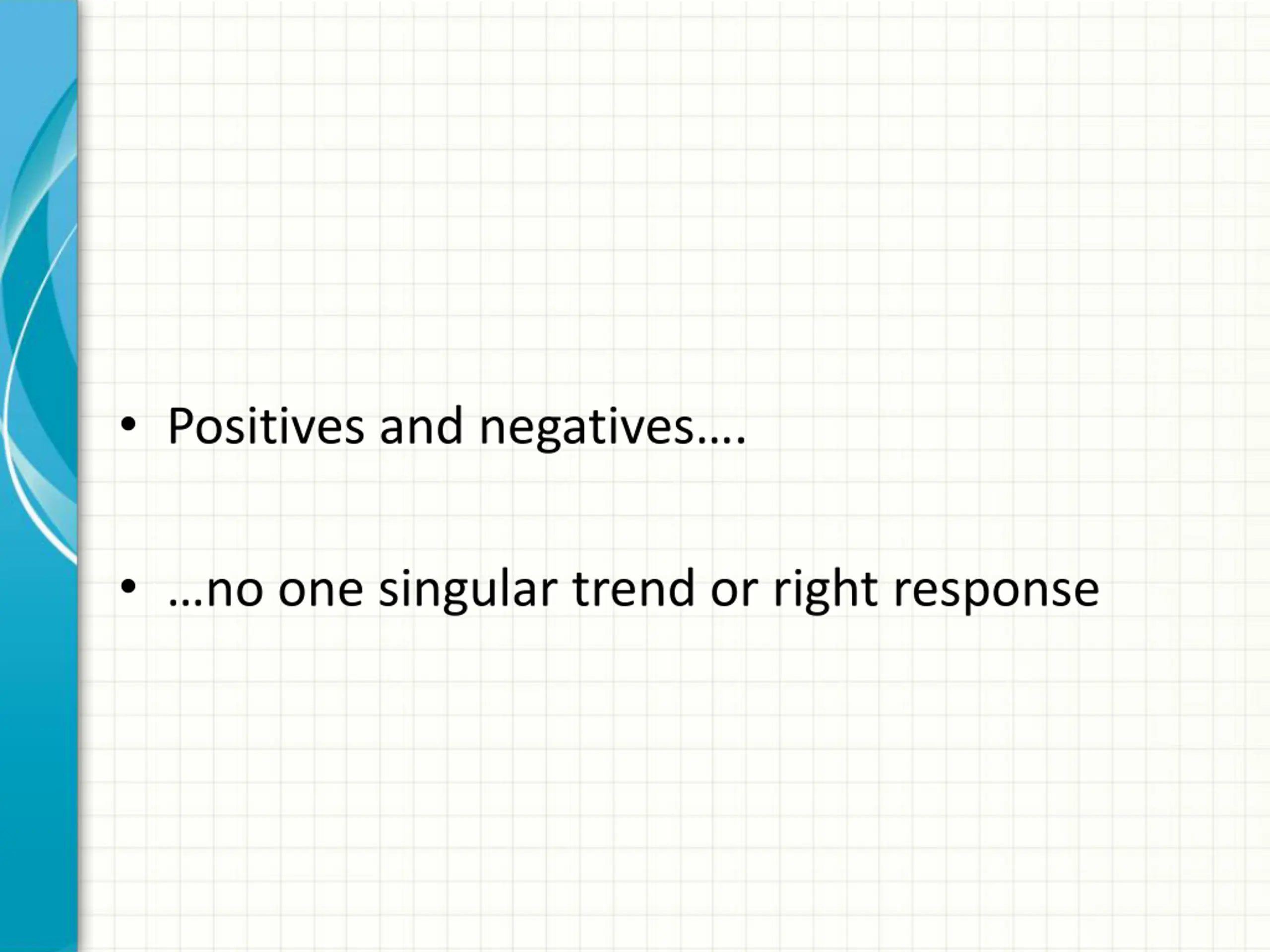 • Positives and negatives….

• …no one singular trend or right response